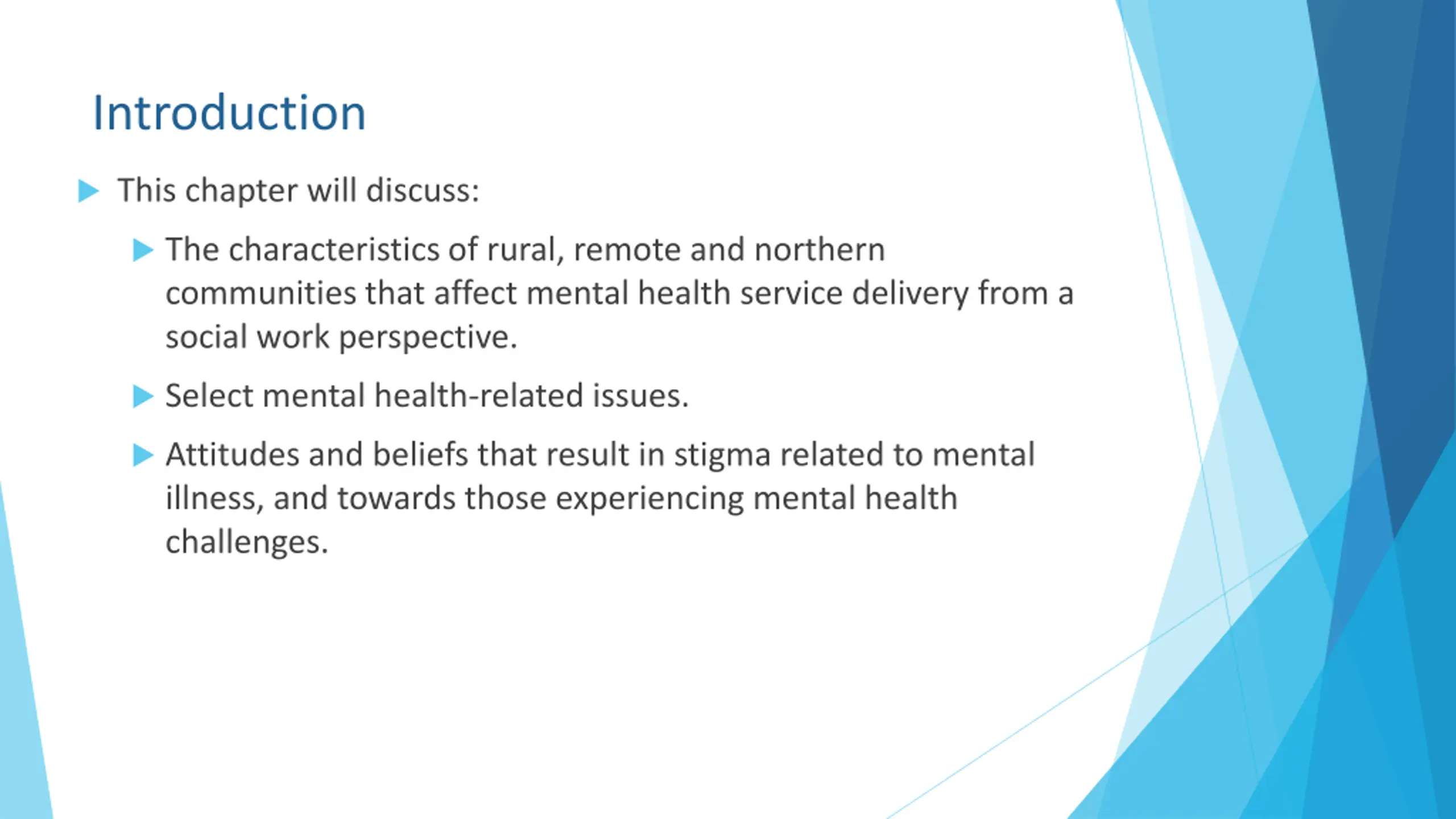 Introduction

This chapter will discuss:

The characteristics of rural, remote and northern communities that affect mental health service delivery from a social work perspective.

Select mental health-related issues.

Attitudes and beliefs that result in stigma related to mental illness, and towards those experiencing mental health challenges.